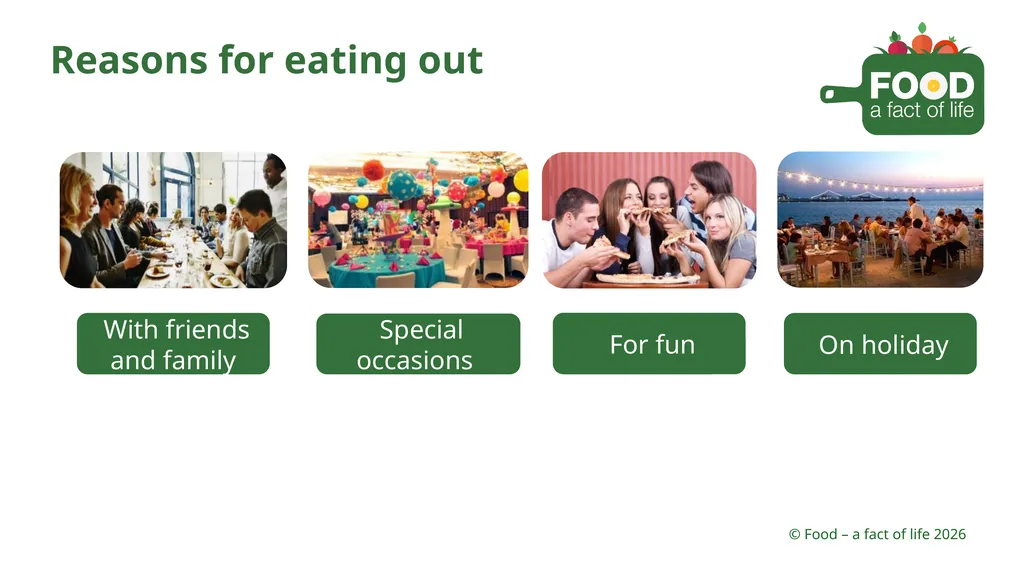 Reasons for eating out

FOOD
a fact of life

With friends and family

Special occasions

For fun

On holiday

© Food – a fact of life 2026